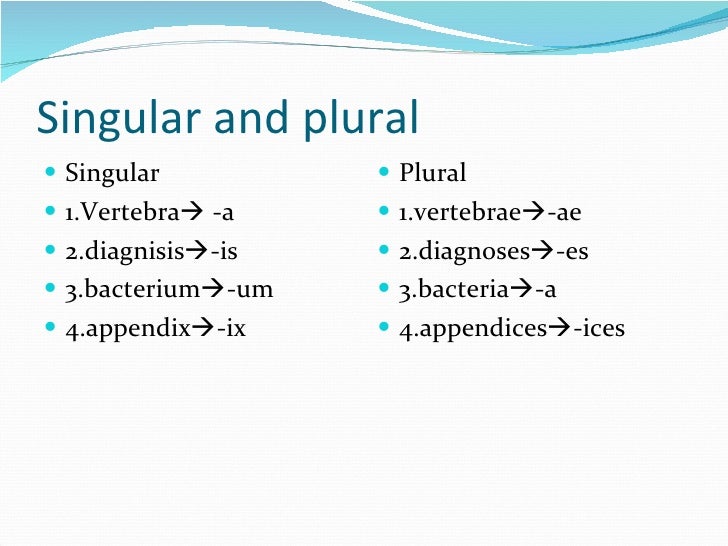 Singular and plural

- Singular
- 1.Vertebra→ -a
- 2.diagnisis→-is
- 3.bacterium→-um
- 4.appendix→-ix

- Plural
- 1.vertebrae→-ae
- 2.diagnoses→-es
- 3.bacteria→-a
- 4.appendices→-ices